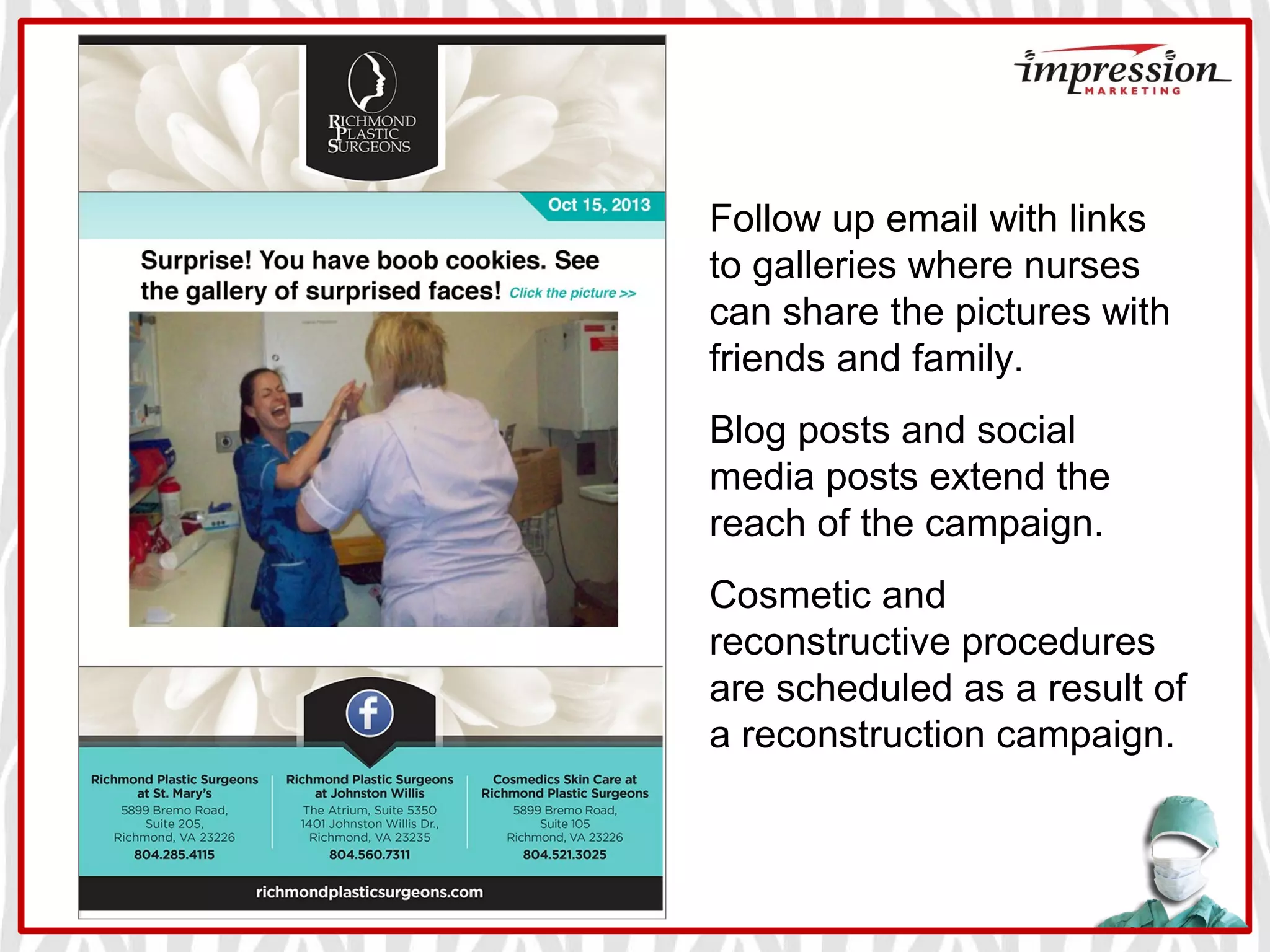 RICHMOND PLASTIC SURGEONS

Oct 15, 2013

Surprise! You have boob cookies. See the gallery of surprised faces! Click the picture >>

Richmond Plastic Surgeons at St. Mary's
5899 Bremo Road, Suite 205, Richmond, VA 23226
804.285.4115

Richmond Plastic Surgeons at Johnston Willis
The Atrium, Suite 5350
1401 Johnston Willis Dr., Richmond, VA 23235
804.560.7311

Cosmedics Skin Care at Richmond Plastic Surgeons
5899 Bremo Road, Suite 105
Richmond, VA 23226
804.521.3025

richmondplasticsurgeons.com

impression MARKETING

Follow up email with links to galleries where nurses can share the pictures with friends and family.

Blog posts and social media posts extend the reach of the campaign.

Cosmetic and reconstructive procedures are scheduled as a result of a reconstruction campaign.